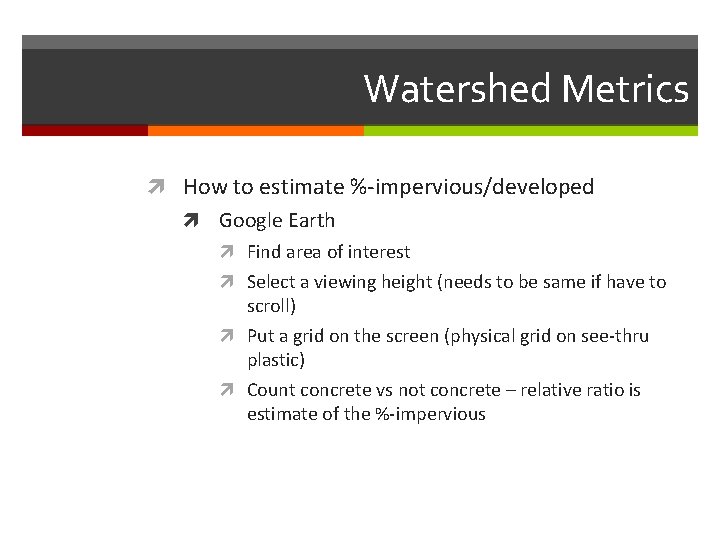 Watershed Metrics

How to estimate %-impervious/developed

Google Earth

Find area of interest

Select a viewing height (needs to be same if have to scroll)

Put a grid on the screen (physical grid on see-thru plastic)

Count concrete vs not concrete – relative ratio is estimate of the %-impervious